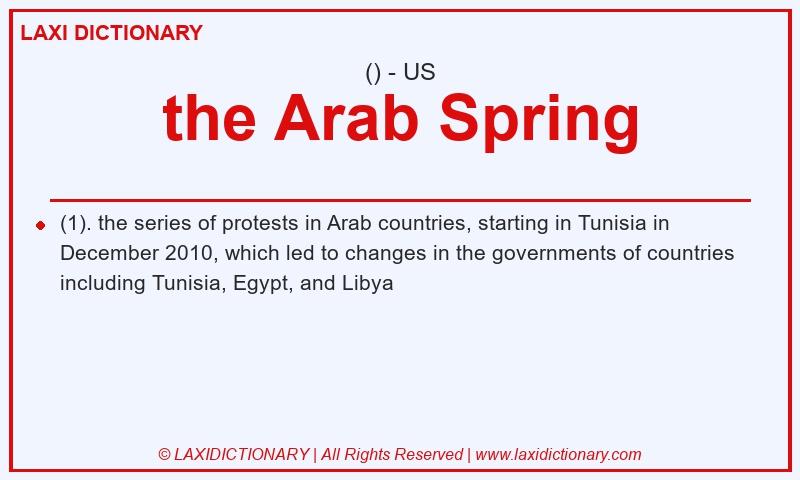 LAXI DICTIONARY

() - US

the Arab Spring

(1). the series of protests in Arab countries, starting in Tunisia in December 2010, which led to changes in the governments of countries including Tunisia, Egypt, and Libya

© LAXIDICTIONARY | All Rights Reserved | www.laxidictionary.com